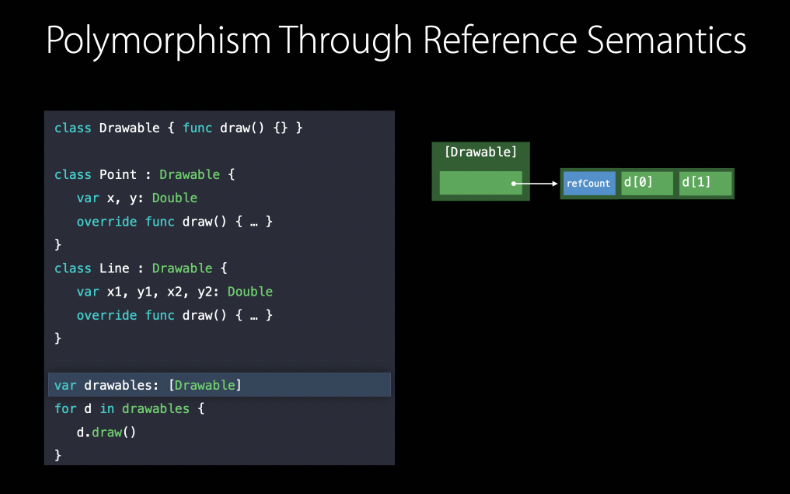 Polymorphism Through Reference Semantics

class Drawable { func draw() {} }

class Point : Drawable {
var x, y: Double
override func draw() { … }
}
class Line : Drawable {
var x1, y1, x2, y2: Double
override func draw() { … }
}

var drawables: [Drawable]
for d in drawables {
d.draw()
}

[Drawable]

refCount d[0] d[1]